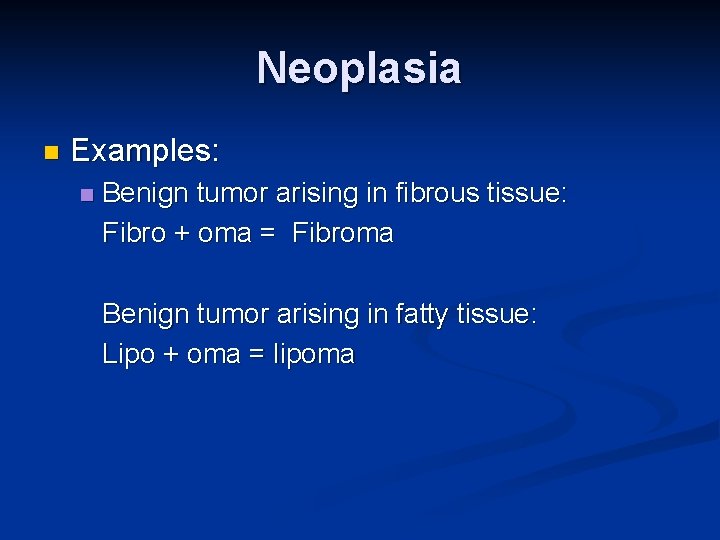 Neoplasia

Examples:

Benign tumor arising in fibrous tissue:
Fibro + oma = Fibroma

Benign tumor arising in fatty tissue:
Lipo + oma = lipoma